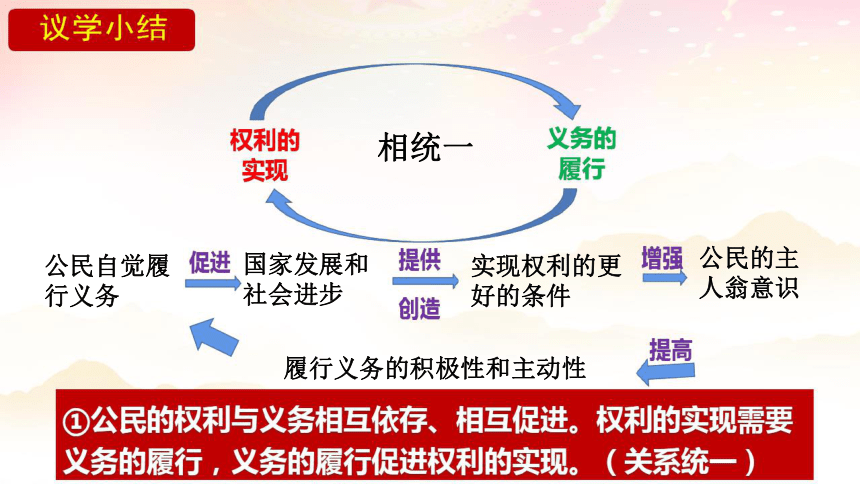 议学小结

权利的实现

相统一

义务的履行

公民自觉履行义务

促进

国家发展和社会进步

提供

创造

实现权利的更好的条件

增强

公民的主人翁意识

提高

履行义务的积极性和主动性

①公民的权利与义务相互依存、相互促进。权利的实现需要义务的履行，义务的履行促进权利的实现。（关系统一）